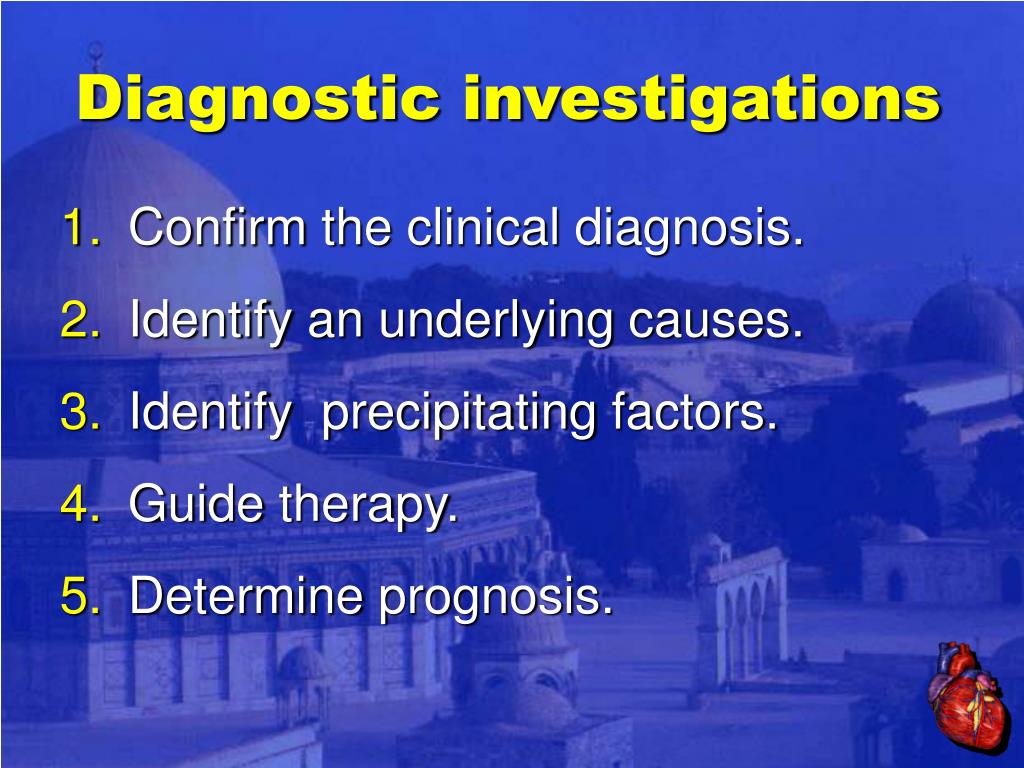 Diagnostic investigations

1. Confirm the clinical diagnosis.
2. Identify an underlying causes.
3. Identify precipitating factors.
4. Guide therapy.
5. Determine prognosis.